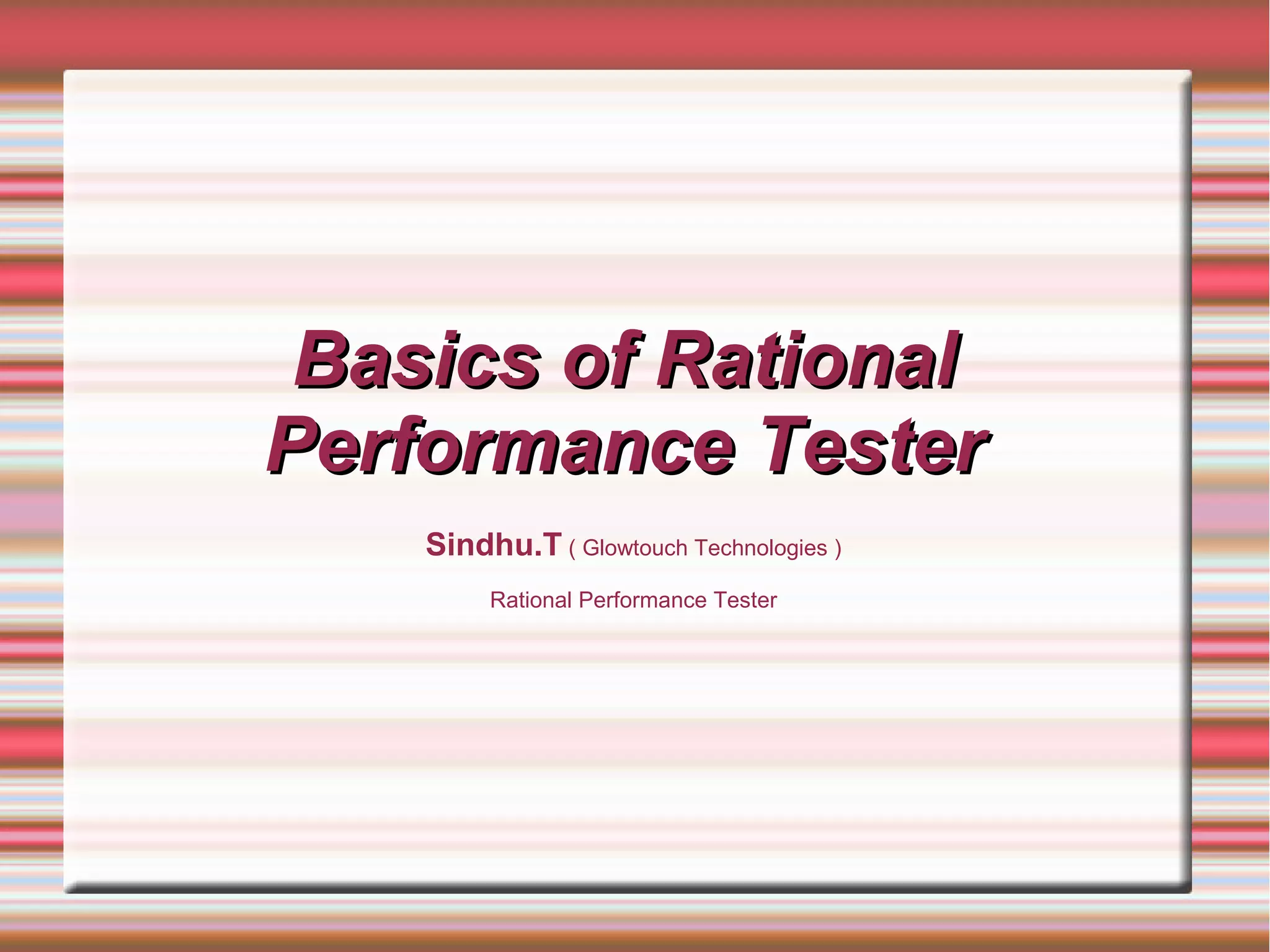 Basics of Rational Performance Tester

Sindhu.T ( Glowtouch Technologies )

Rational Performance Tester